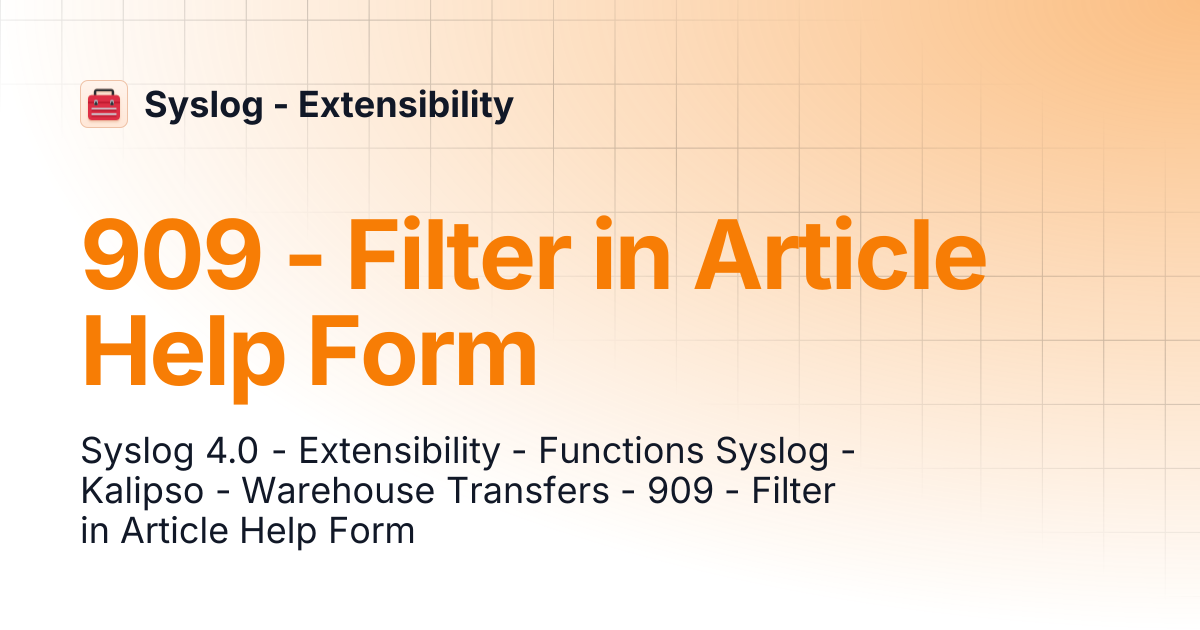 Syslog - Extensibility

909 - Filter in Article Help Form

Syslog 4.0 - Extensibility - Functions Syslog - Kalipso - Warehouse Transfers - 909 - Filter in Article Help Form